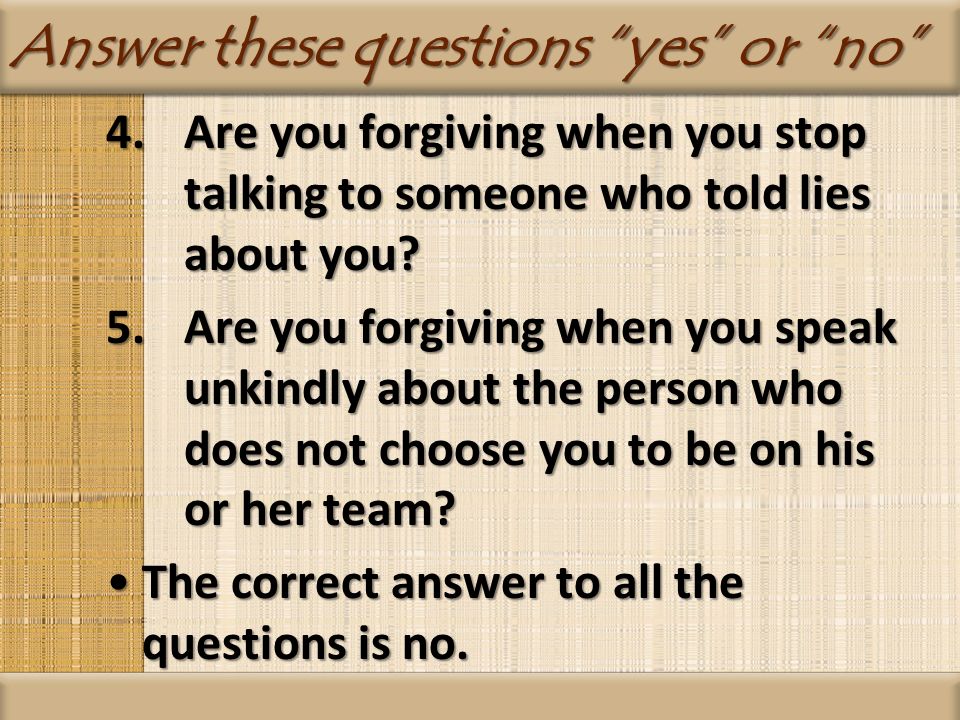 Answer these questions "yes" or "no"

4. Are you forgiving when you stop talking to someone who told lies about you?

5. Are you forgiving when you speak unkindly about the person who does not choose you to be on his or her team?

• The correct answer to all the questions is no.